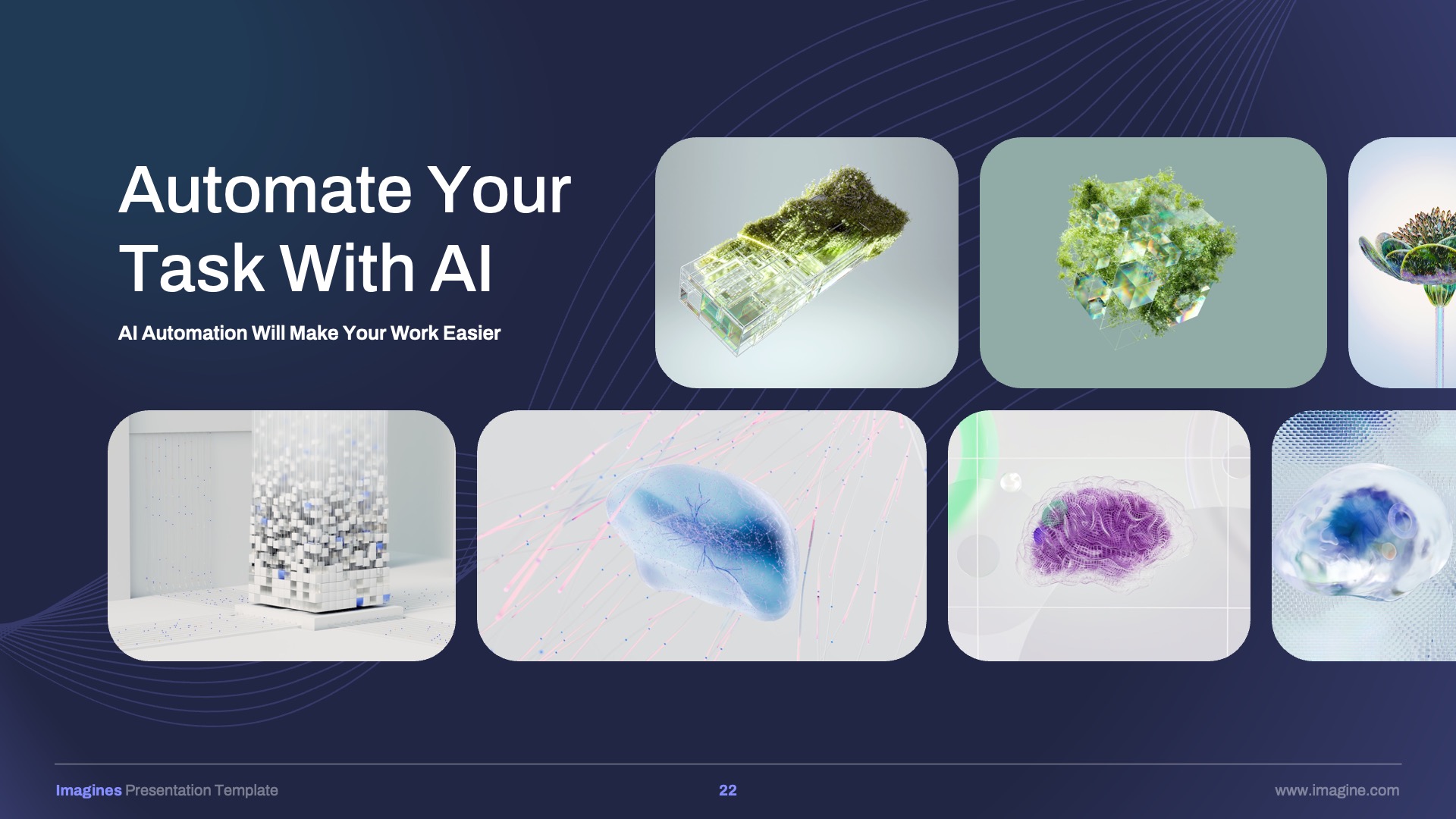 Automate Your Task With AI

AI Automation Will Make Your Work Easier

Imagines Presentation Template

22

www.imagine.com